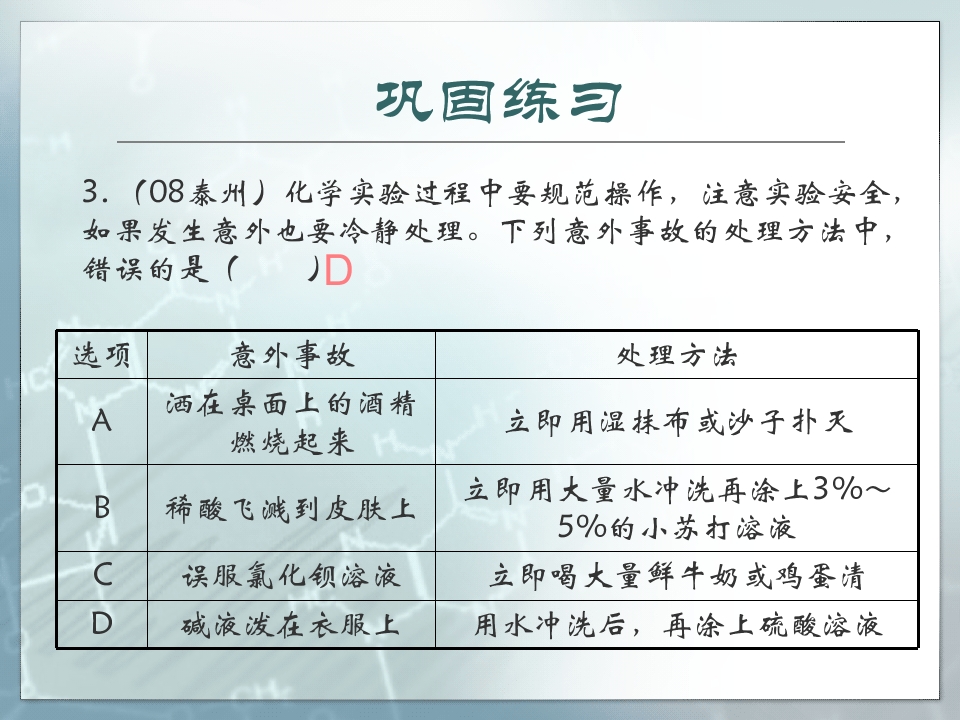 巩固练习

3.（08泰州）化学实验过程中要规范操作，注意实验安全，如果发生意外也要冷静处理。下列意外事故的处理方法中，错误的是（　　）D

| 选项 | 意外事故 | 处理方法 |
|---|---|---|
| A | 洒在桌面上的酒精燃烧起来 | 立即用湿抹布或沙子扑灭 |
| B | 稀酸飞溅到皮肤上 | 立即用大量水冲洗再涂上3%～5%的小苏打溶液 |
| C | 误服氯化钡溶液 | 立即喝大量鲜牛奶或鸡蛋清 |
| D | 碱液泼在衣服上 | 用水冲洗后，再涂上硫酸溶液 |